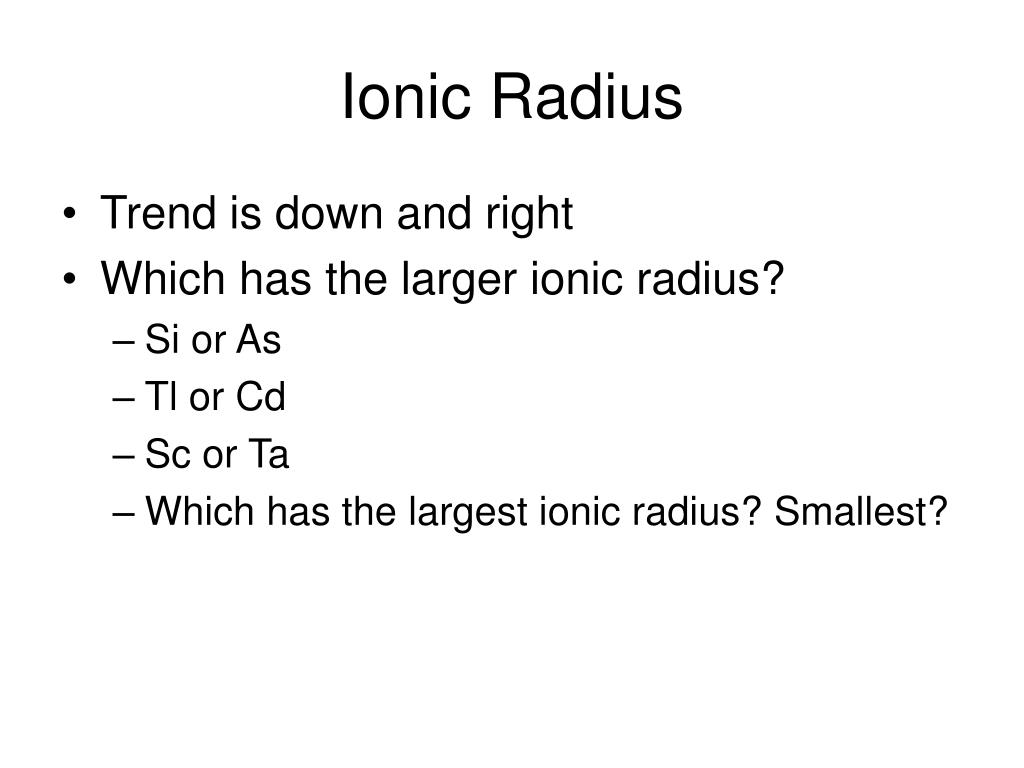 Ionic Radius

• Trend is down and right
• Which has the larger ionic radius?
– Si or As
– Tl or Cd
– Sc or Ta
– Which has the largest ionic radius? Smallest?